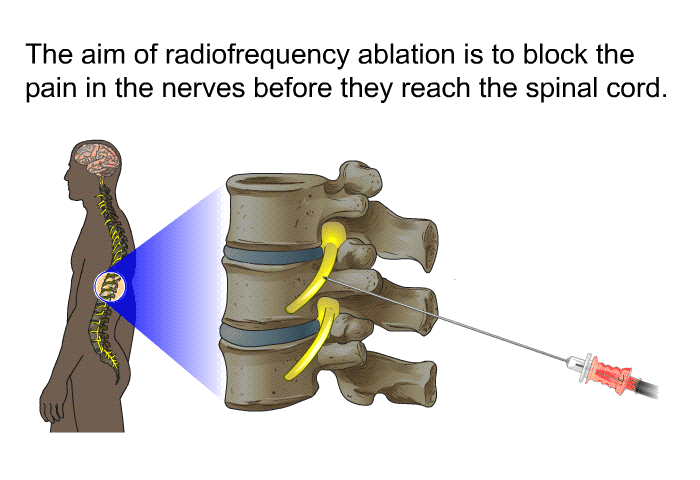 The aim of radiofrequency ablation is to block the pain in the nerves before they reach the spinal cord.